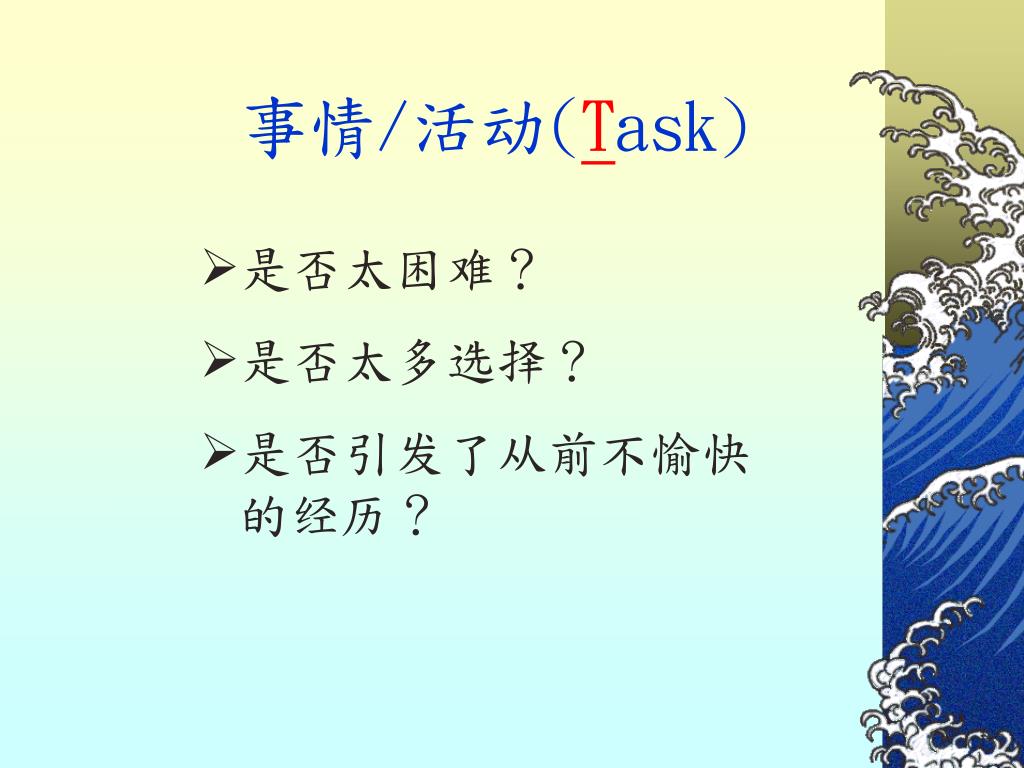 事情/活动(Task)

➢是否太困难？

➢是否太多选择？

➢是否引发了从前不愉快的经历？